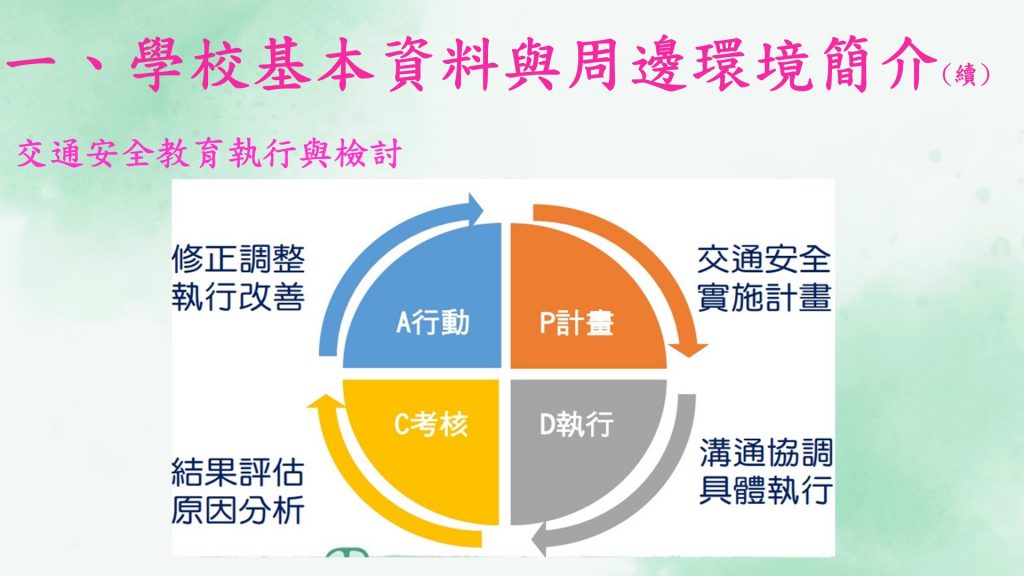 一、學校基本資料與周邊環境簡介(續)

交通安全教育執行與檢討

修正調整
執行改善

A行動

P計畫

交通安全
實施計畫

C考核

D執行

結果評估
原因分析

溝通協調
具體執行